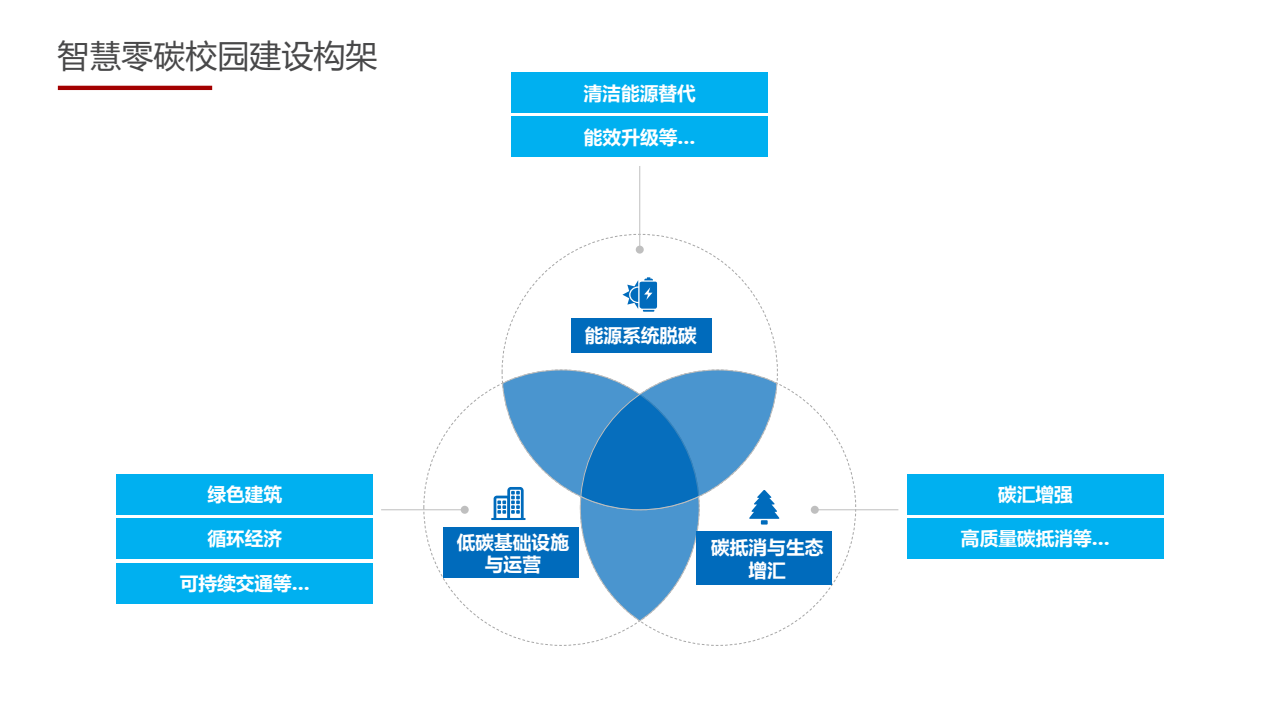 智慧零碳校园建设构架

清洁能源替代

能效升级等...

能源系统脱碳

绿色建筑

循环经济

可持续交通等...

低碳基础设施与运营

碳抵消与生态增汇

碳汇增强

高质量碳抵消等...